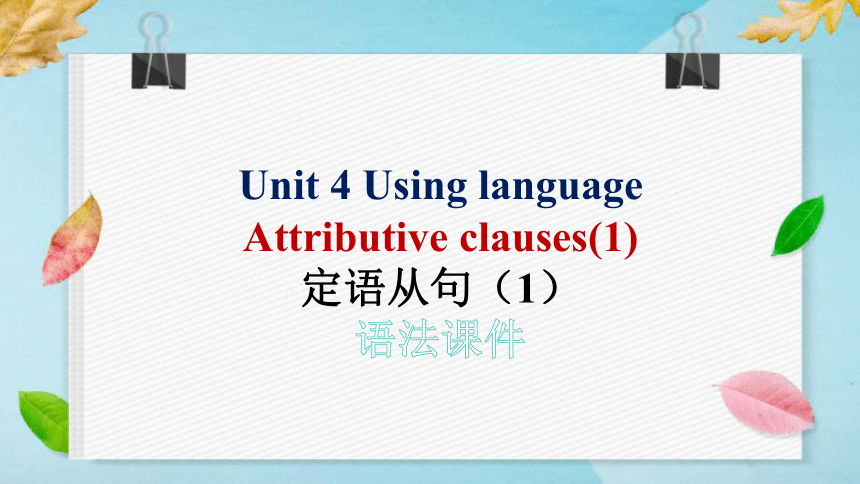 Unit 4 Using language
Attributive clauses(1)
定语从句（1）
语法课件